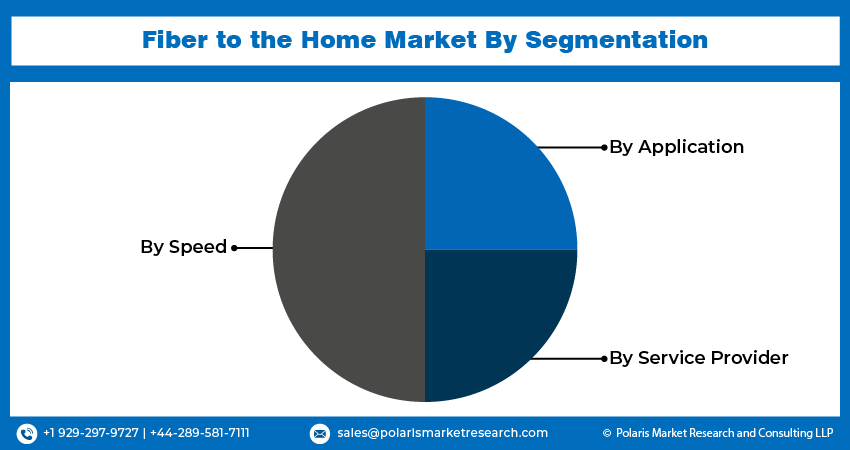 Fiber to the Home Market By Segmentation

By Application

By Speed

By Service Provider

+1 929-297-9727 | +44-289-581-7111

sales@polarismarketresearch.com

© Polaris Market Research and Consulting LLP